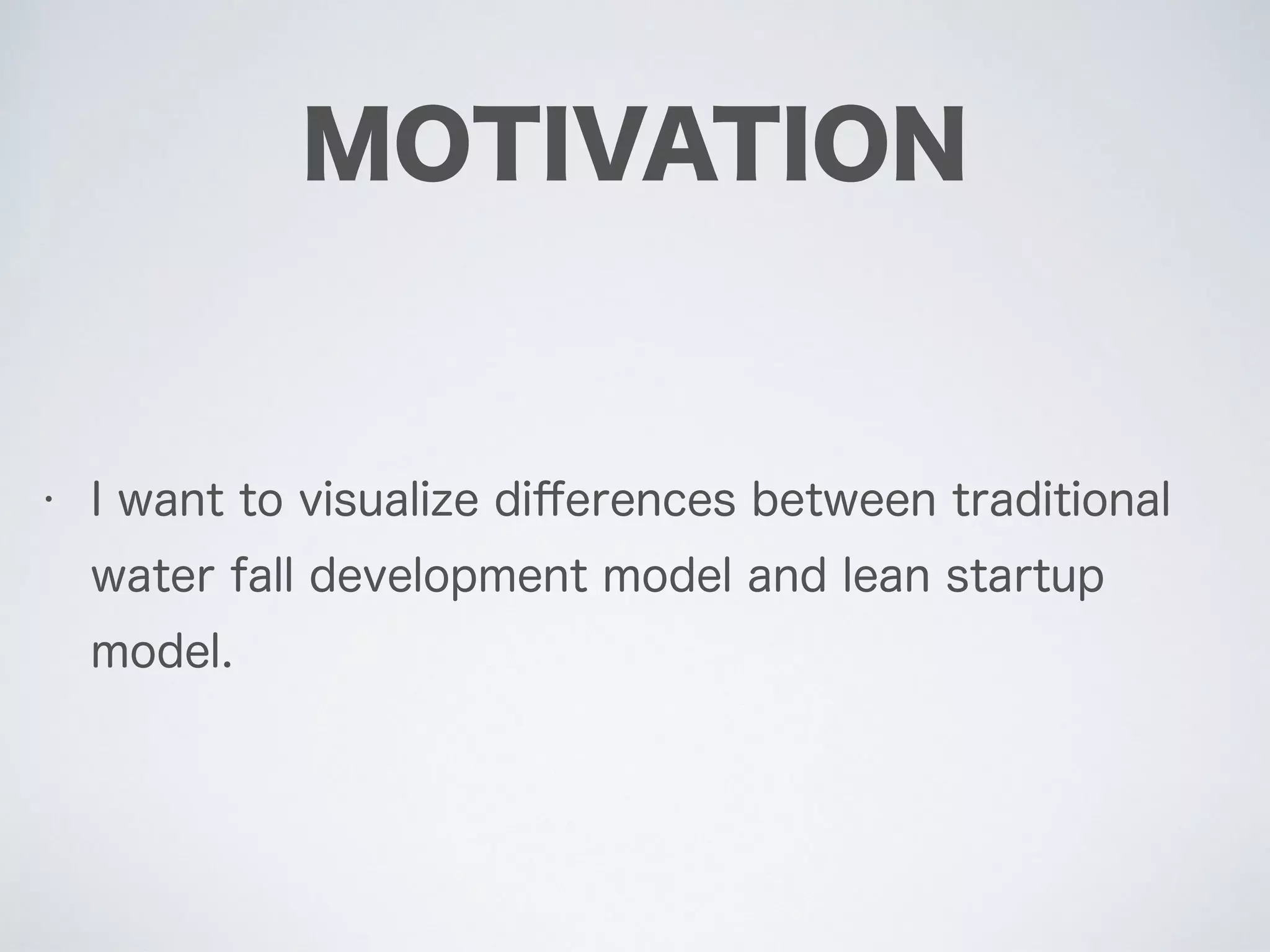 MOTIVATION

• I want to visualize differences between traditional water fall development model and lean startup model.